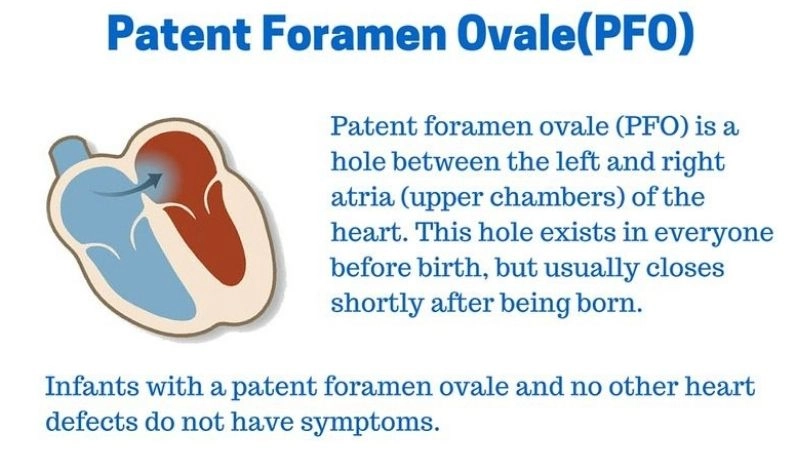 Patent Foramen Ovale(PFO)

Patent foramen ovale (PFO) is a hole between the left and right atria (upper chambers) of the heart. This hole exists in everyone before birth, but usually closes shortly after being born.

Infants with a patent foramen ovale and no other heart defects do not have symptoms.